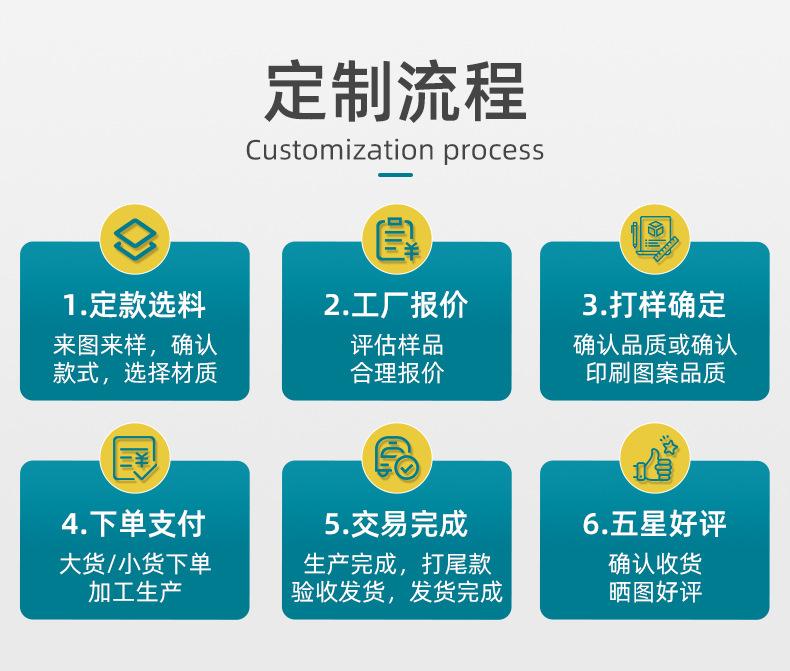 定制流程
Customization process

1.定款选料
来图来样，确认款式，选择材质

2.工厂报价
评估样品
合理报价

3.打样确定
确认品质或确认印刷图案品质

4.下单支付
大货/小货下单
加工生产

5.交易完成
生产完成，打尾款
验收发货，发货完成

6.五星好评
确认收货
晒图好评